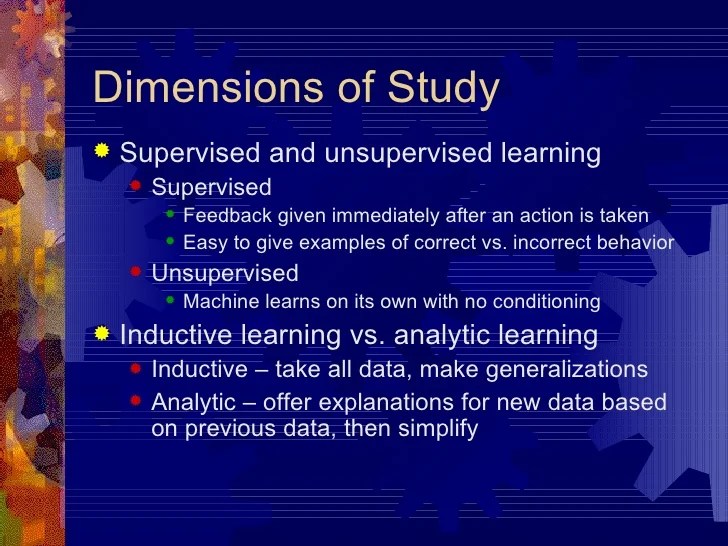 Dimensions of Study

Supervised and unsupervised learning

Supervised

Feedback given immediately after an action is taken

Easy to give examples of correct vs. incorrect behavior

Unsupervised

Machine learns on its own with no conditioning

Inductive learning vs. analytic learning

Inductive – take all data, make generalizations

Analytic – offer explanations for new data based on previous data, then simplify